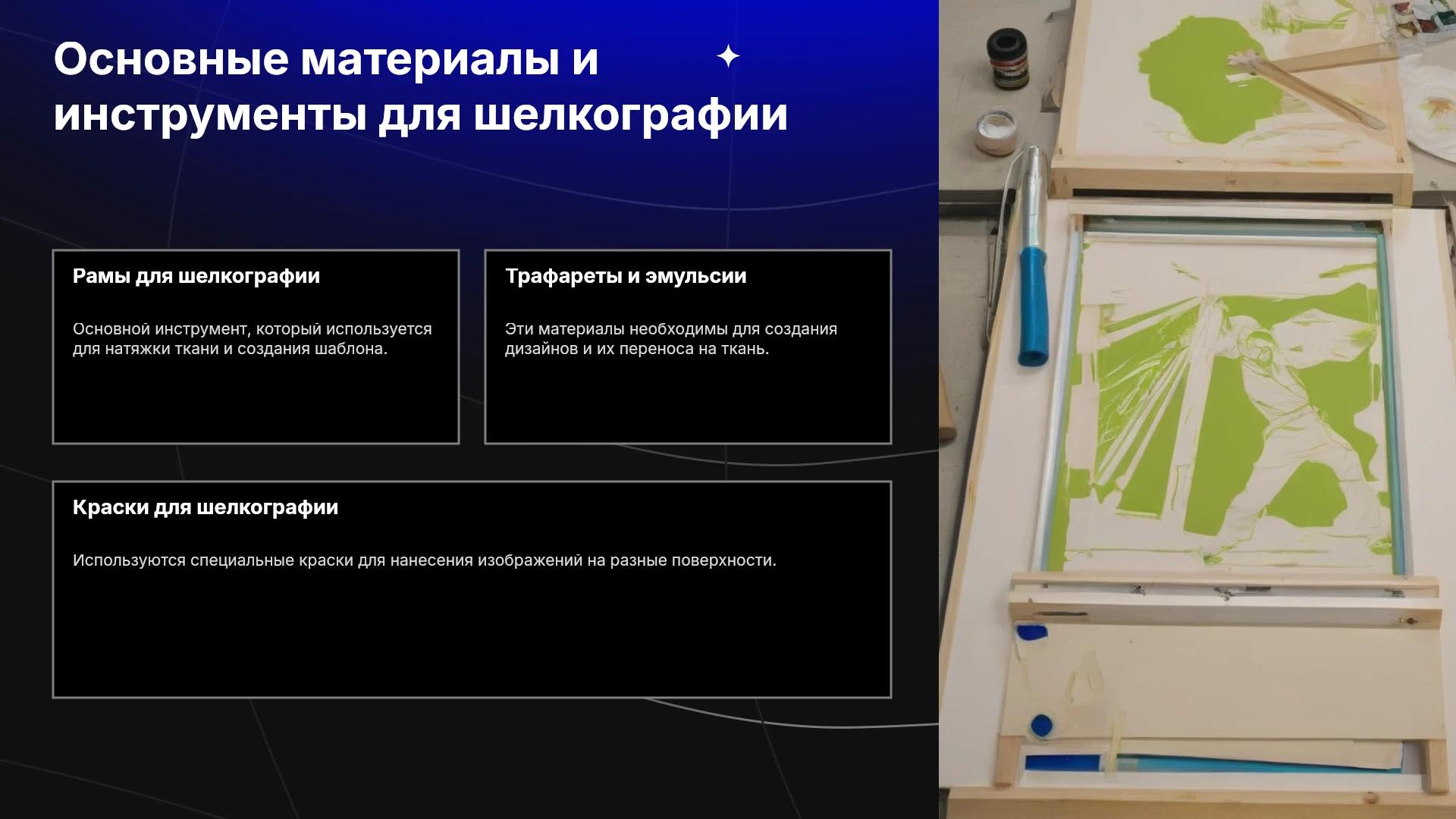 Основные материалы и инструменты для шелкографии

Рамы для шелкографии

Основной инструмент, который используется для натяжки ткани и создания шаблона.

Трафареты и эмульсии

Эти материалы необходимы для создания дизайнов и их переноса на ткань.

Краски для шелкографии

Используются специальные краски для нанесения изображений на разные поверхности.